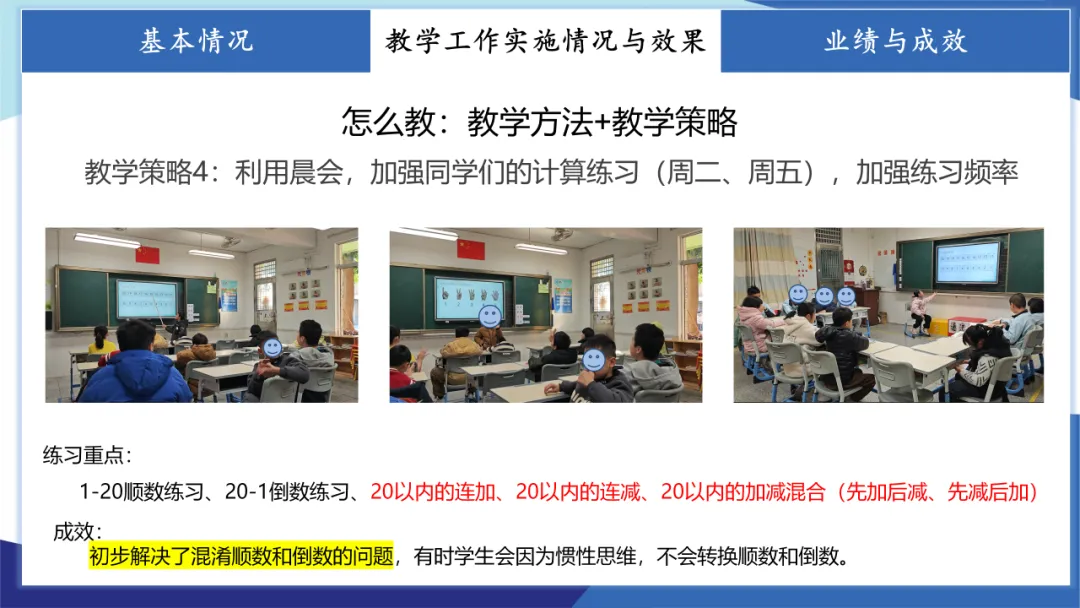 基本情况

教学工作实施情况与效果

业绩与成效

怎么教：教学方法+教学策略

教学策略4：利用晨会，加强同学们的计算练习（周二、周五），加强练习频率

练习重点：

1-20顺数练习、20-1倒数练习、20以内的连加、20以内的连减、20以内的加减混合（先加后减、先减后加）

成效：

初步解决了混淆顺数和倒数的问题，有时学生会因为惯性思维，不会转换顺数和倒数。